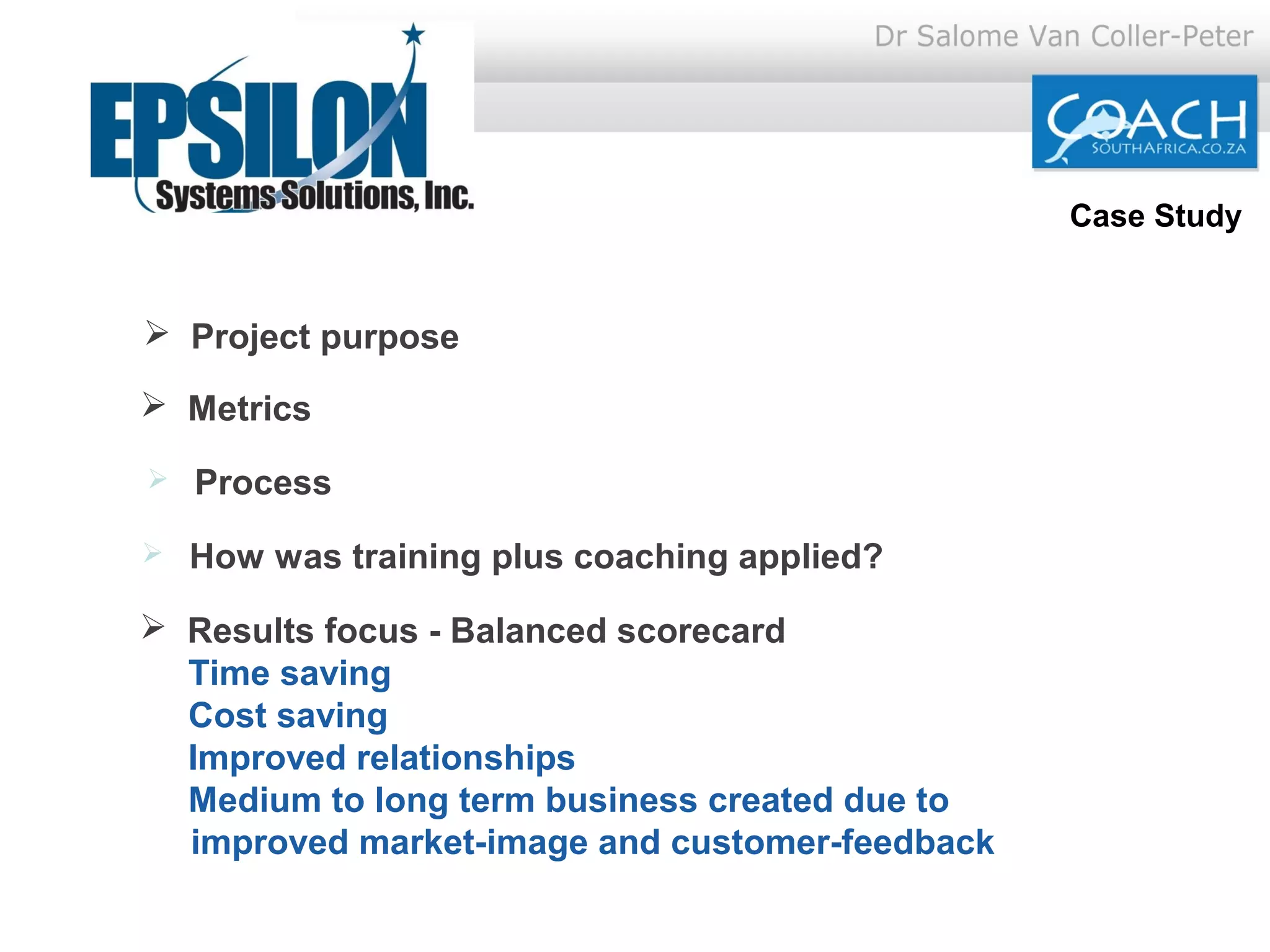 EPSILON
Systems Solutions, Inc.

Dr Salome Van Coller-Peter

COACH
SOUTHAFRICA.CO.ZA

Case Study

➢ Project purpose

➢ Metrics

➢ Process

➢ How was training plus coaching applied?

➢ Results focus - Balanced scorecard
Time saving
Cost saving
Improved relationships
Medium to long term business created due to improved market-image and customer-feedback